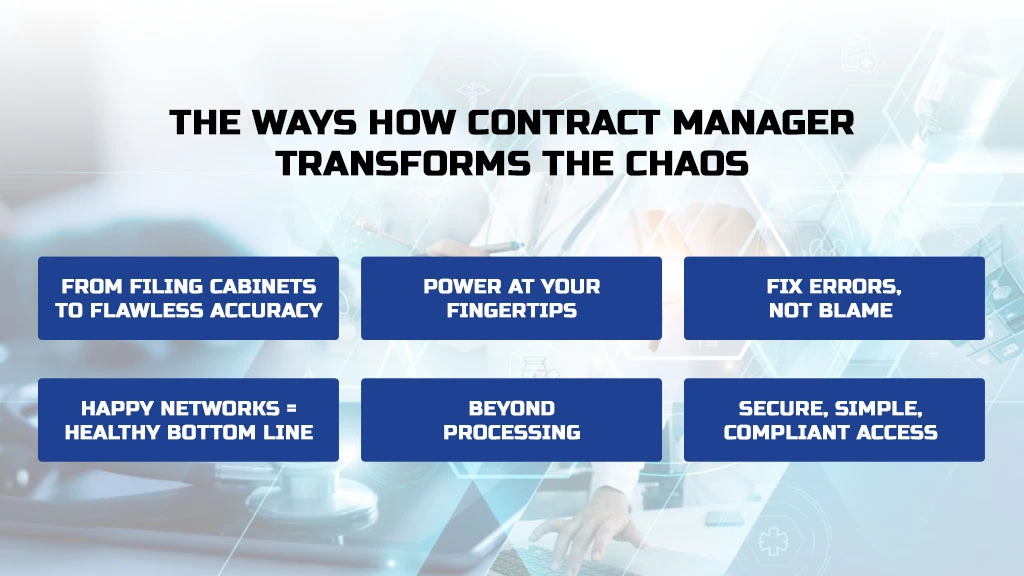 THE WAYS HOW CONTRACT MANAGER TRANSFORMS THE CHAOS

FROM FILING CABINETS TO FLAWLESS ACCURACY

POWER AT YOUR FINGERTIPS

FIX ERRORS, NOT BLAME

HAPPY NETWORKS = HEALTHY BOTTOM LINE

BEYOND PROCESSING

SECURE, SIMPLE, COMPLIANT ACCESS